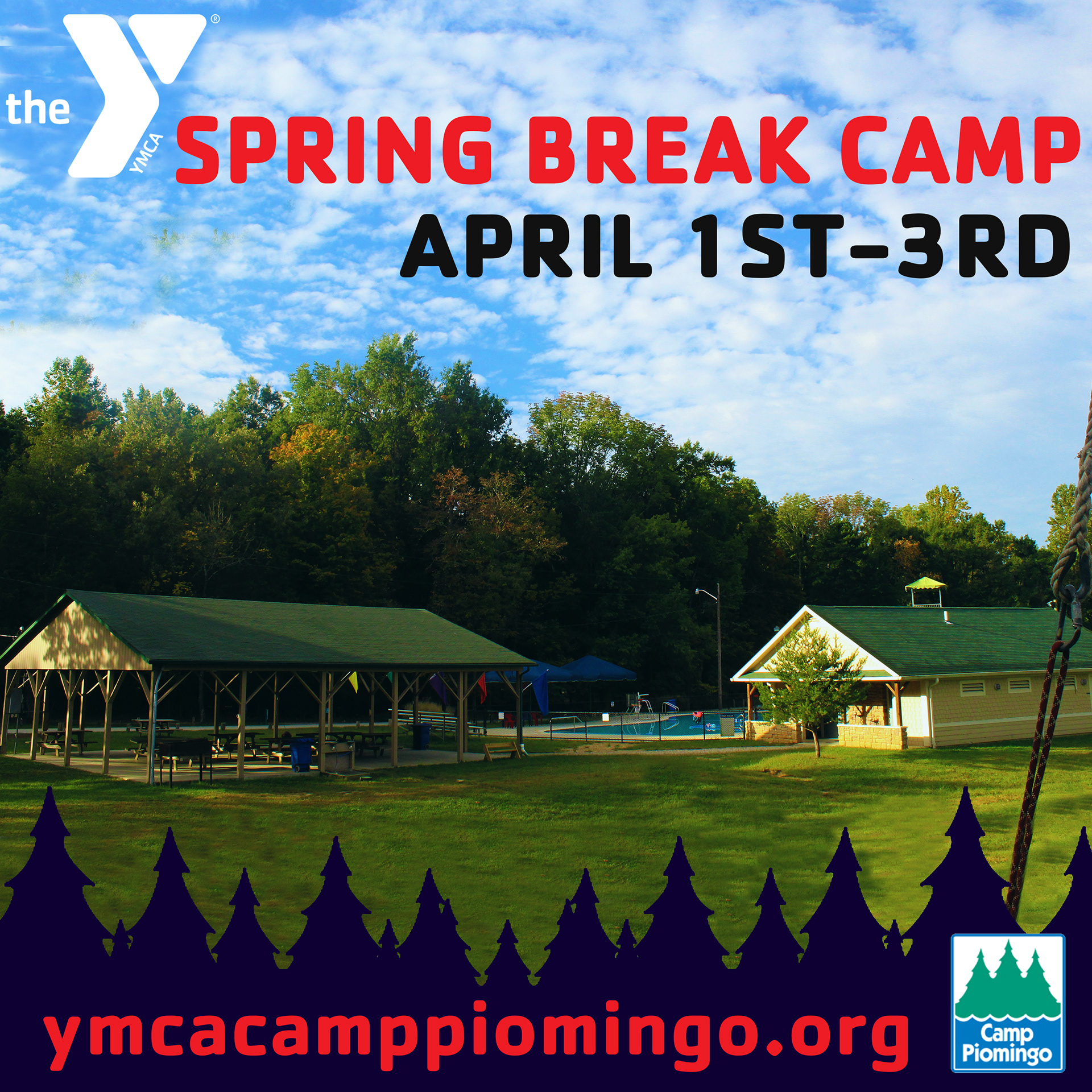 the YMCA ®

SPRING BREAK CAMP

APRIL 1ST-3RD

ymcacamppiomingo.org

Camp Piomingo